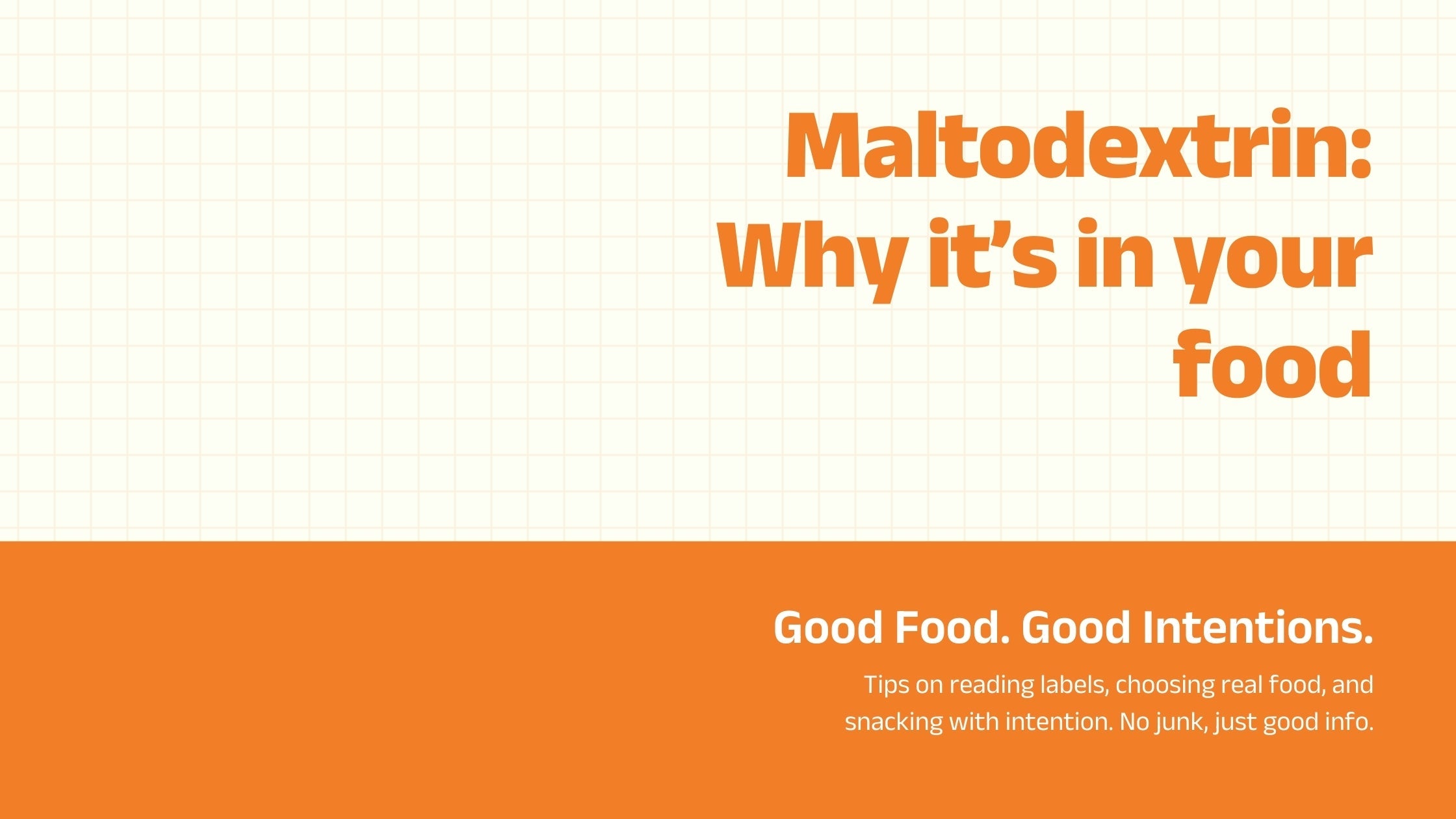 Maltodextrin: Why it’s in your food

Good Food. Good Intentions.

Tips on reading labels, choosing real food, and snacking with intention. No junk, just good info.